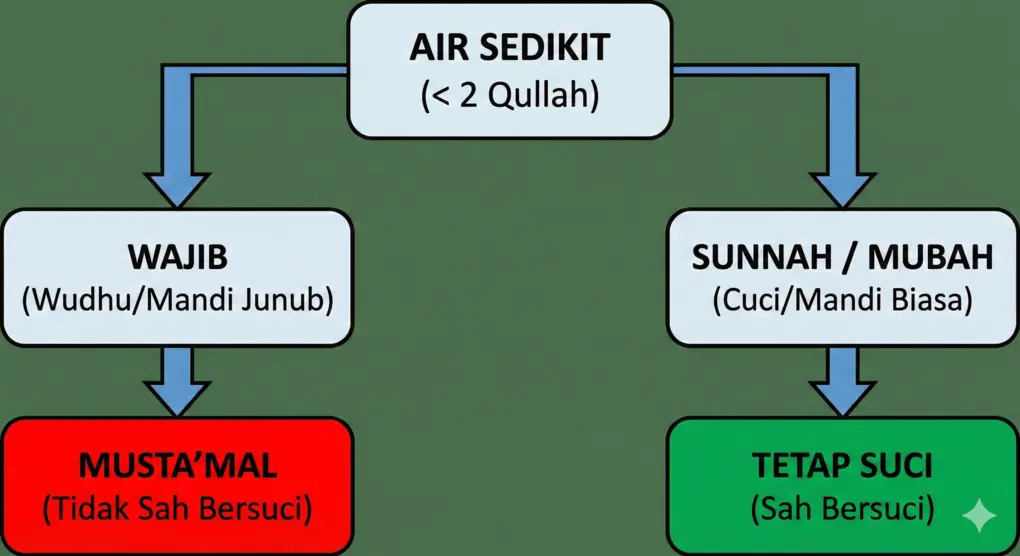 AIR SEDIKIT
(< 2 Qullah)

WAJIB
(Wudhu/Mandi Junub)

SUNNAH / MUBAH
(Cuci/Mandi Biasa)

MUSTA'MAL
(Tidak Sah Bersuci)

TETAP SUCI
(Sah Bersuci)